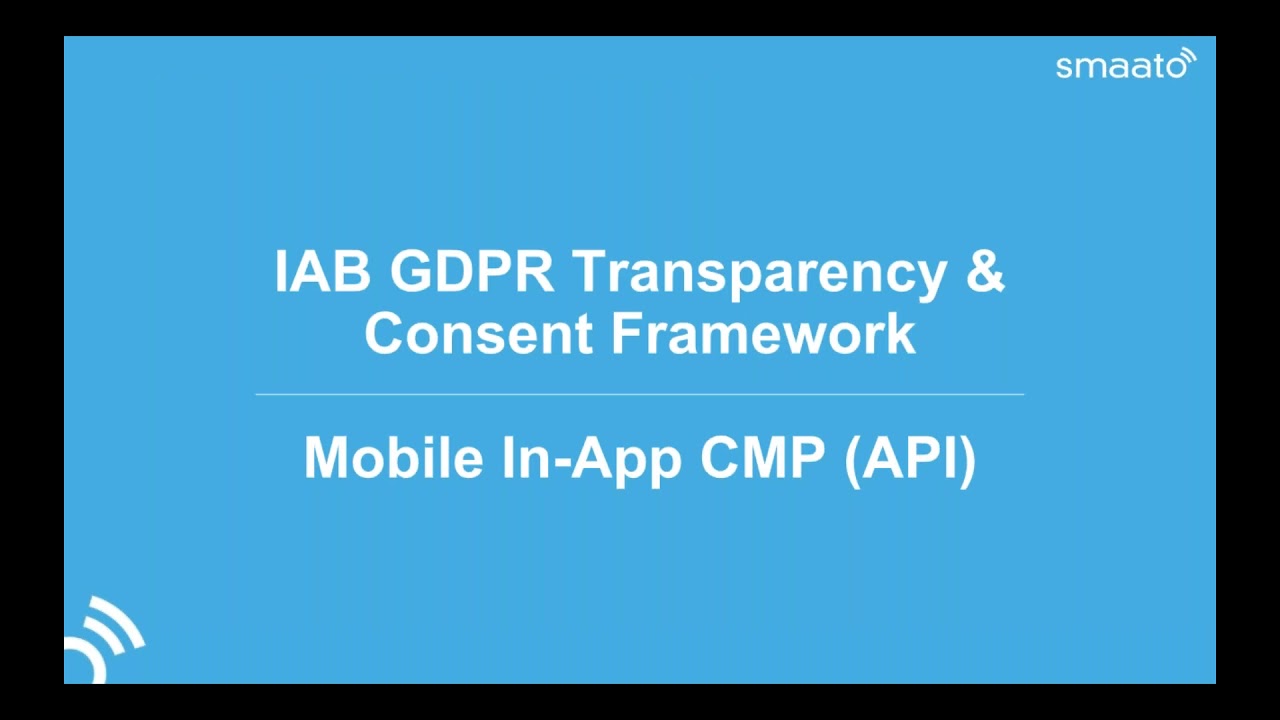 smaato

IAB GDPR Transparency & Consent Framework

Mobile In-App CMP (API)